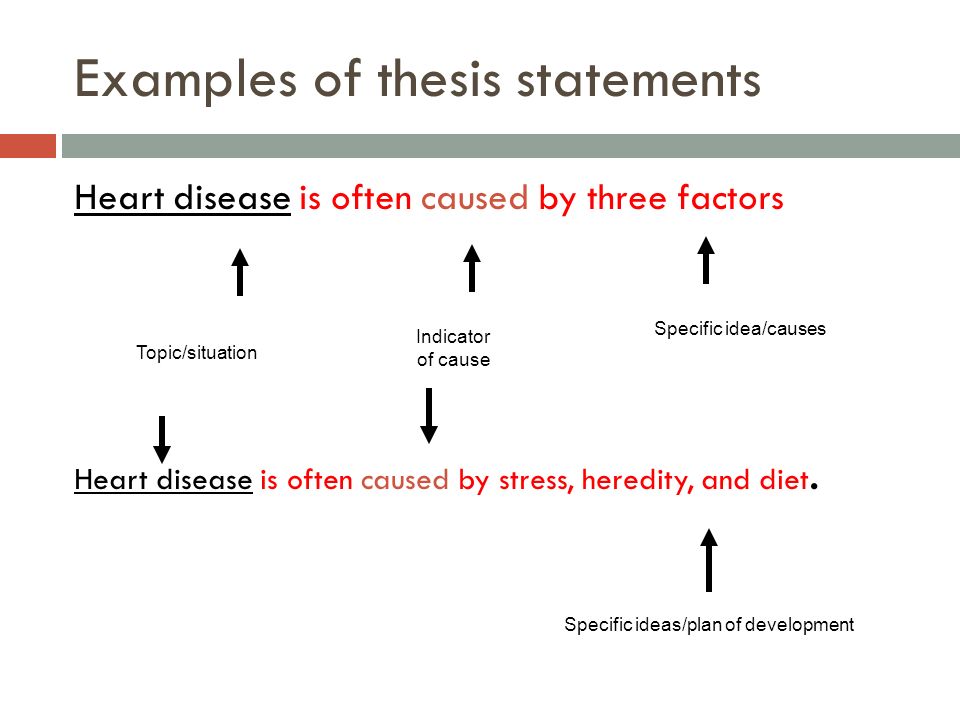 Examples of thesis statements

Heart disease is often caused by three factors

Topic/situation

Indicator of cause

Specific idea/causes

Heart disease is often caused by stress, heredity, and diet.

Specific ideas/plan of development